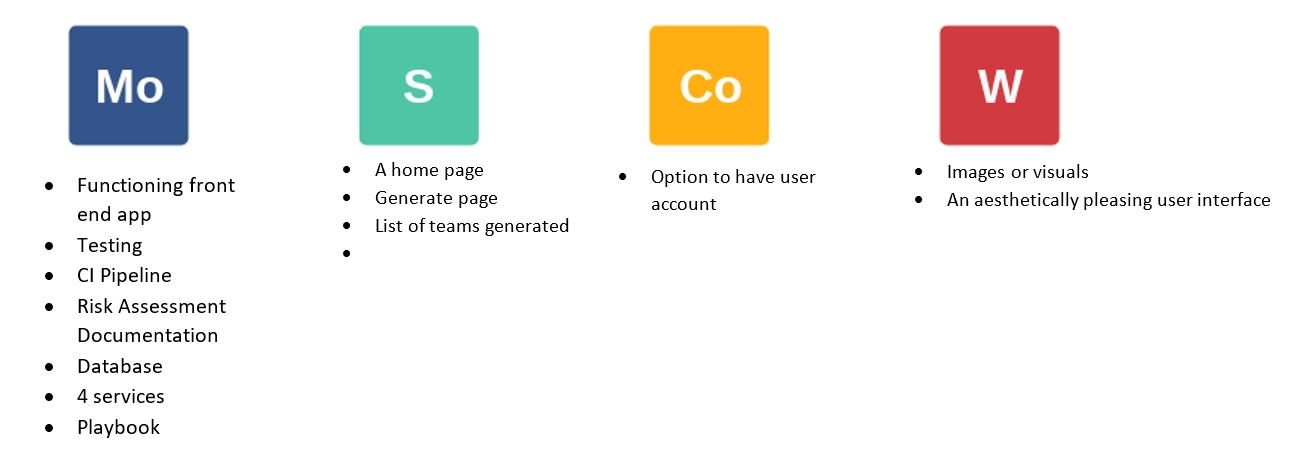 Mo

- Functioning front end app
- Testing
- CI Pipeline
- Risk Assessment Documentation
- Database
- 4 services
- Playbook

S

- A home page
- Generate page
- List of teams generated
- 

Co

- Option to have user account

W

- Images or visuals
- An aesthetically pleasing user interface